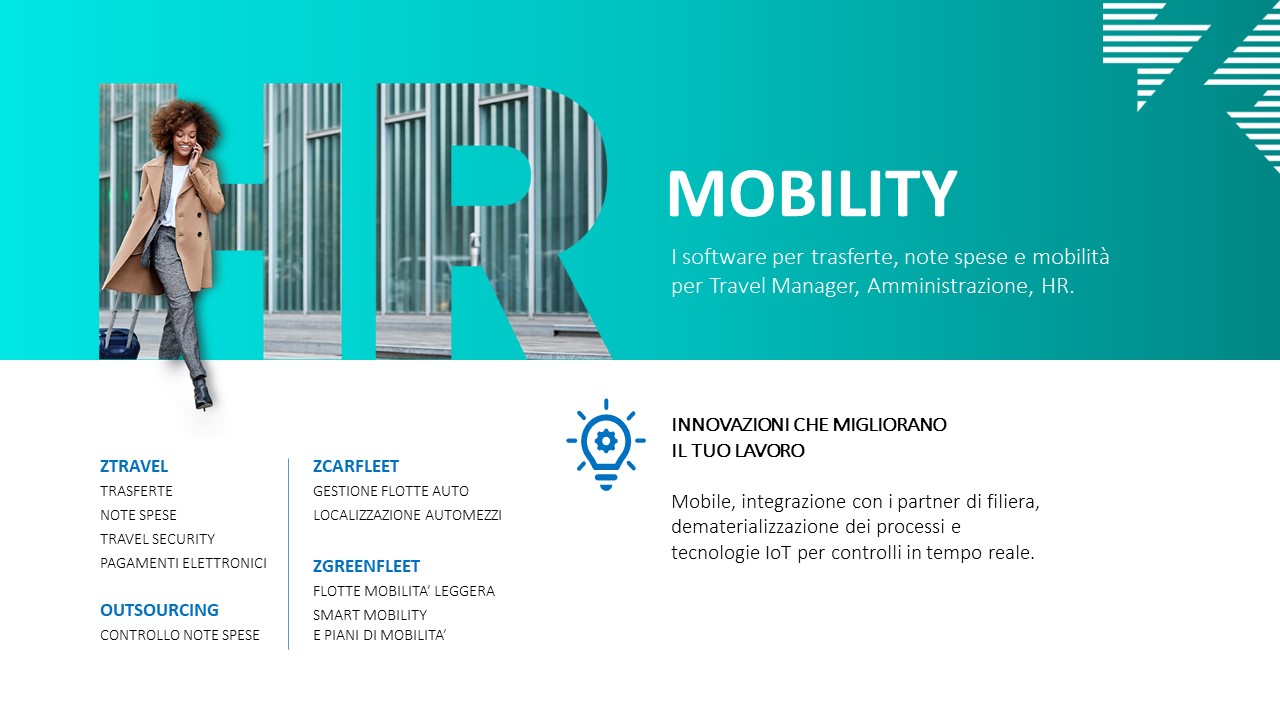 HR

MOBILITY

I software per trasferte, note spese e mobilità per Travel Manager, Amministrazione, HR.

ZTRAVEL
TRASFERTE
NOTE SPESE
TRAVEL SECURITY
PAGAMENTI ELETTRONICI

OUTSOURCING
CONTROLLO NOTE SPESE

ZCARFLEET
GESTIONE FLOTTE AUTO
LOCALIZZAZIONE AUTOMEZZI

ZGREENFLEET
FLOTTE MOBILITA' LEGGERA
SMART MOBILITY
E PIANI DI MOBILITA'

INNOVAZIONI CHE MIGLIORANO
IL TUO LAVORO

Mobile, integrazione con i partner di filiera, dematerializzazione dei processi e tecnologie IoT per controlli in tempo reale.